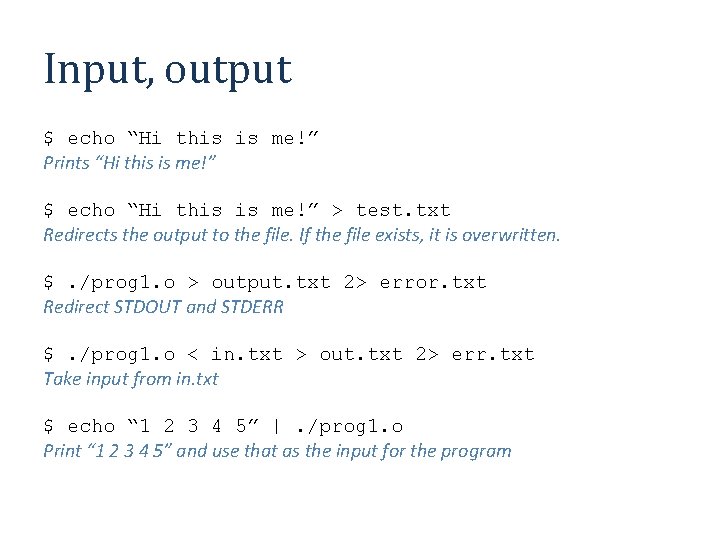 Input, output

$ echo “Hi this is me!”
Prints “Hi this is me!”

$ echo “Hi this is me!” > test.txt
Redirects the output to the file. If the file exists, it is overwritten.

$ ./prog1.o > output.txt 2> error.txt
Redirect STDOUT and STDERR

$ ./prog1.o < in.txt > out.txt 2> err.txt
Take input from in.txt

$ echo “1 2 3 4 5” | ./prog1.o
Print “1 2 3 4 5” and use that as the input for the program